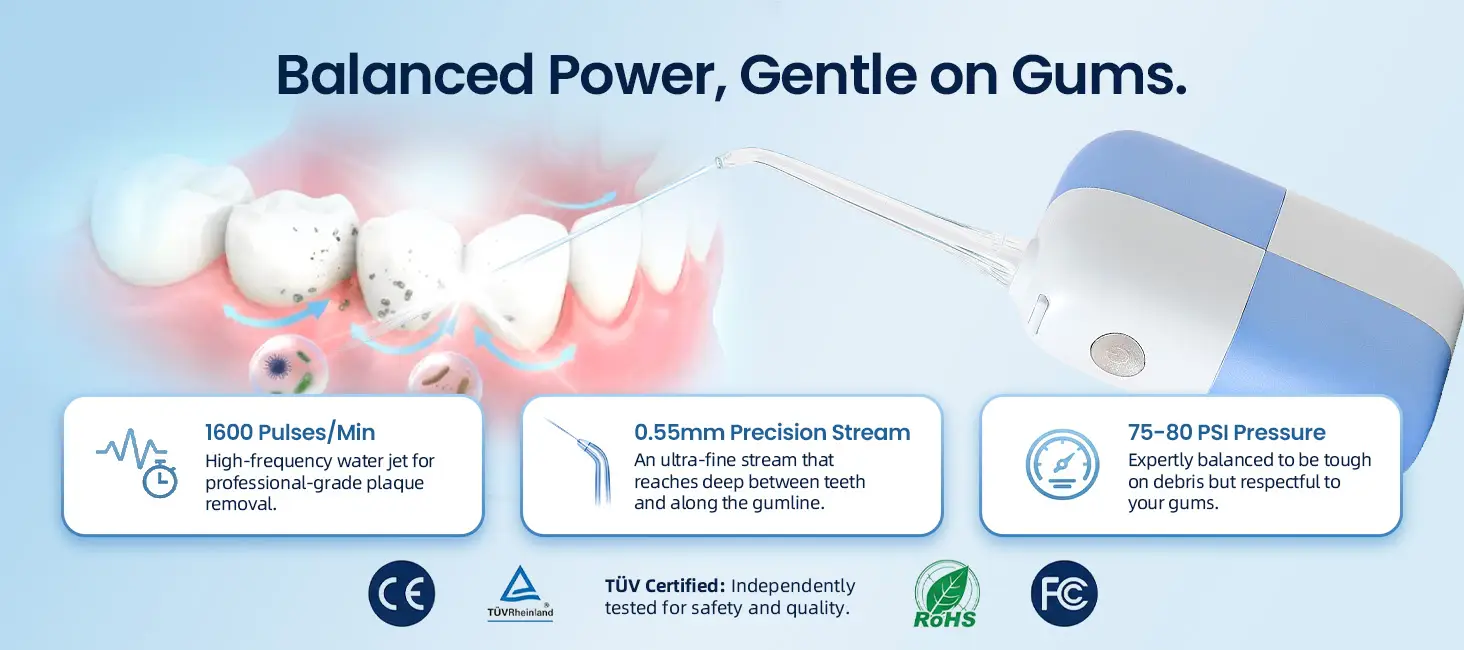 Balanced Power, Gentle on Gums.

1600 Pulses/Min
High-frequency water jet for professional-grade plaque removal.

0.55mm Precision Stream
An ultra-fine stream that reaches deep between teeth and along the gumline.

75-80 PSI Pressure
Expertly balanced to be tough on debris but respectful to your gums.

CE

TÜVRheinland

TÜV Certified: Independently tested for safety and quality.

RoHS

FC